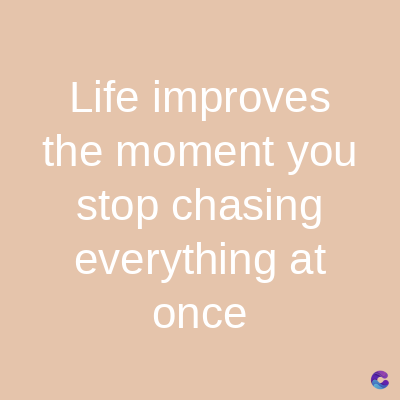 Life improves the moment you stop chasing everything at once